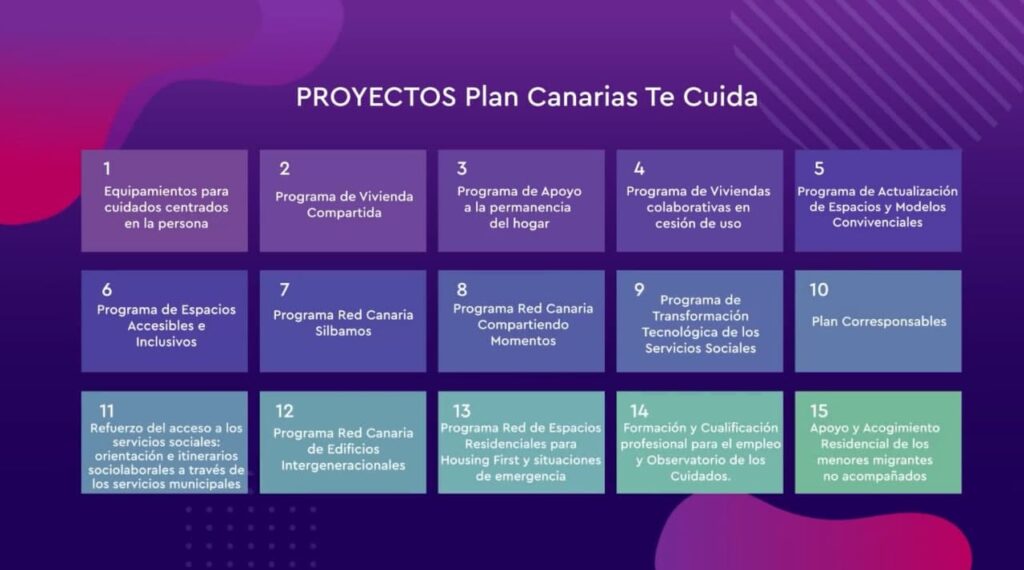 PROYECTOS Plan Canarias Te Cuida

1
Equipamientos para cuidados centrados en la persona

2
Programa de Vivienda Compartida

3
Programa de Apoyo a la permanencia del hogar

4
Programa de Viviendas colaborativas en cesión de uso

5
Programa de Actualización de Espacios y Modelos Convivenciales

6
Programa de Espacios Accesibles e Inclusivos

7
Programa Red Canaria Silbamos

8
Programa Red Canaria Compartiendo Momentos

9
Programa de Transformación Tecnológica de los Servicios Sociales

10
Plan Corresponsables

11
Refuerzo del acceso a los servicios sociales: orientación e itinerarios sociolaborales a través de los servicios municipales

12
Programa Red Canaria de Edificios Intergeneracionales

13
Programa Red de Espacios Residenciales para Housing First y situaciones de emergencia

14
Formación y Cualificación profesional para el empleo y Observatorio de los Cuidados.

15
Apoyo y Acogimiento Residencial de los menores migrantes no acompañados